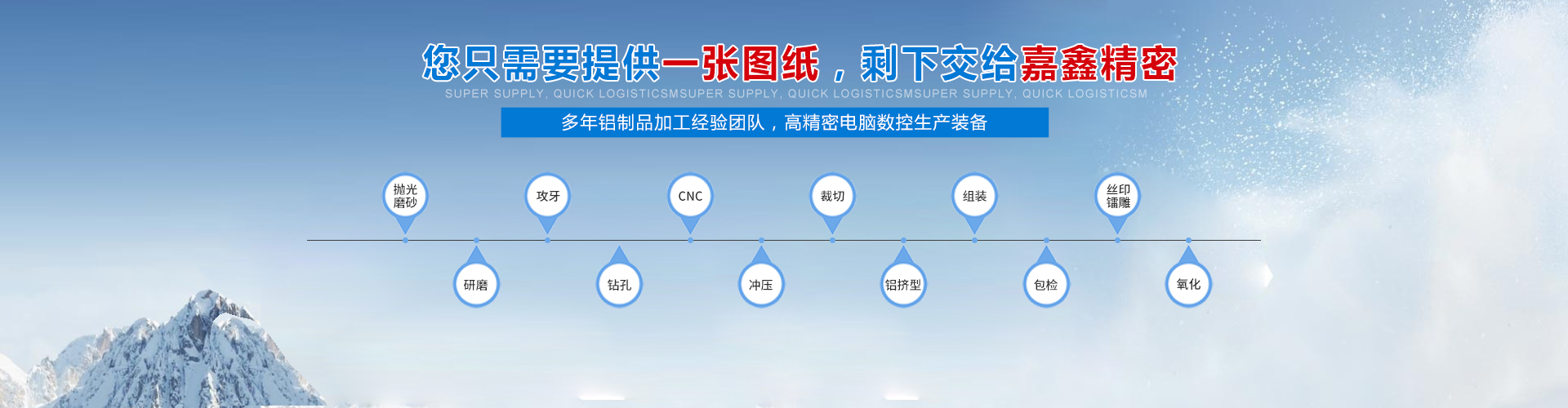 您只需要提供一张图纸，剩下交给嘉鑫精密

SUPER SUPPLY, QUICK LOGISTICSMSUPER SUPPLY, QUICK LOGISTICSMSUPER SUPPLY, QUICK LOGISTICSM

多年铝制品加工经验团队，高精密电脑数控生产装备

抛光磨砂

攻牙

CNC

裁切

组装

丝印镭雕

研磨

钻孔

冲压

铝挤型

包检

氧化